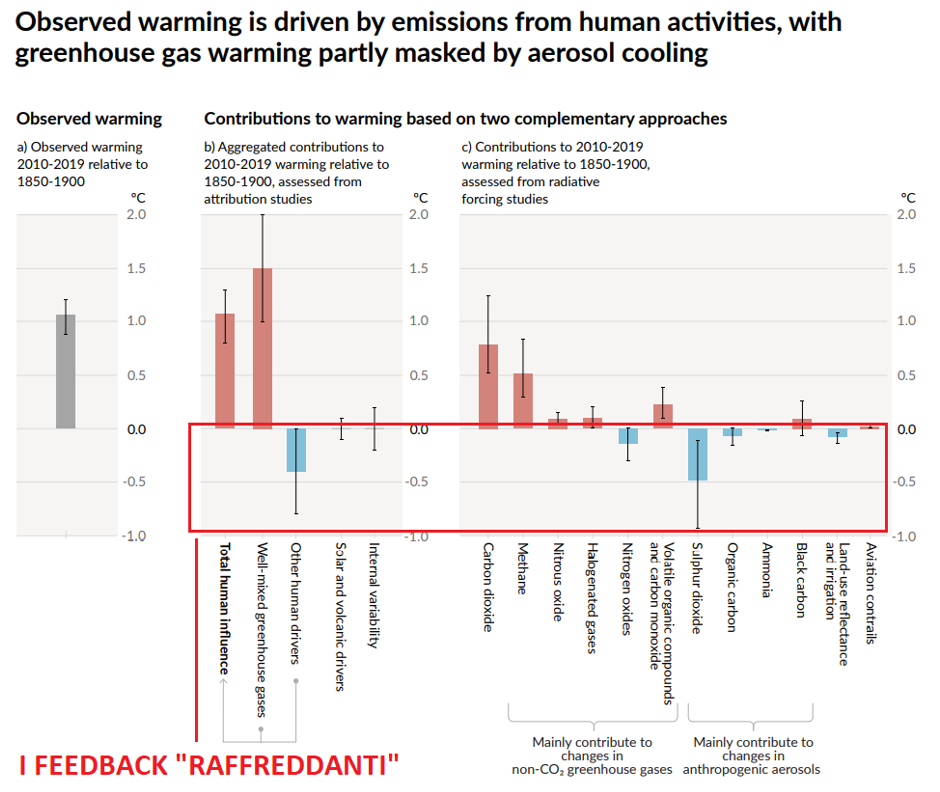 Observed warming is driven by emissions from human activities, with greenhouse gas warming partly masked by aerosol cooling

Observed warming

a) Observed warming 2010-2019 relative to 1850-1900

°C
2.0
1.5
1.0
0.5
0.0
-0.5
-1.0

Contributions to warming based on two complementary approaches

b) Aggregated contributions to 2010-2019 warming relative to 1850-1900, assessed from attribution studies

°C
2.0
1.5
1.0
0.5
0.0
-0.5
-1.0

Total human influence
Well-mixed greenhouse gases
Other human drivers
Solar and volcanic drivers
Internal variability

c) Contributions to 2010-2019 warming relative to 1850-1900, assessed from radiative forcing studies

°C
2.0
1.5
1.0
0.5
0.0
-0.5
-1.0

Carbon dioxide
Methane
Nitrous oxide
Halogenated gases
Nitrogen oxides
Volatile organic compounds and carbon monoxide
Sulphur dioxide
Organic carbon
Ammonia
Black carbon
Land-use reflectance and irrigation
Aviation contrails

Mainly contribute to changes in non-$CO_2$ greenhouse gases

Mainly contribute to changes in anthropogenic aerosols

I FEEDBACK "RAFFREDDANTI"